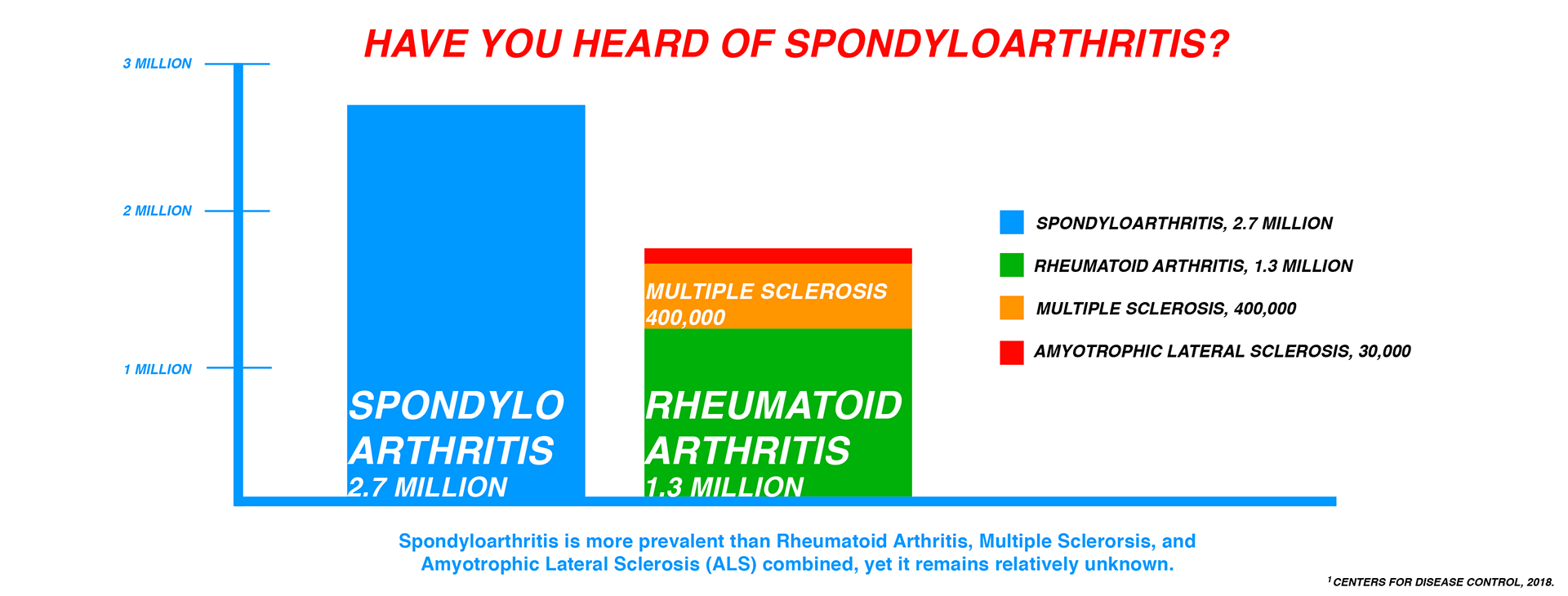 HAVE YOU HEARD OF SPONDYLOARTHRITIS?

3 MILLION

2 MILLION

1 MILLION

SPONDYLO ARTHRITIS 2.7 MILLION

MULTIPLE SCLEROSIS 400,000

RHEUMATOID ARTHRITIS 1.3 MILLION

SPONDYLOARTHRITIS, 2.7 MILLION

RHEUMATOID ARTHRITIS, 1.3 MILLION

MULTIPLE SCLEROSIS, 400,000

AMYOTROPHIC LATERAL SCLEROSIS, 30,000

Spondyloarthritis is more prevalent than Rheumatoid Arthritis, Multiple Sclerorsis, and Amyotrophic Lateral Sclerosis (ALS) combined, yet it remains relatively unknown.

$^1$ CENTERS FOR DISEASE CONTROL, 2018.